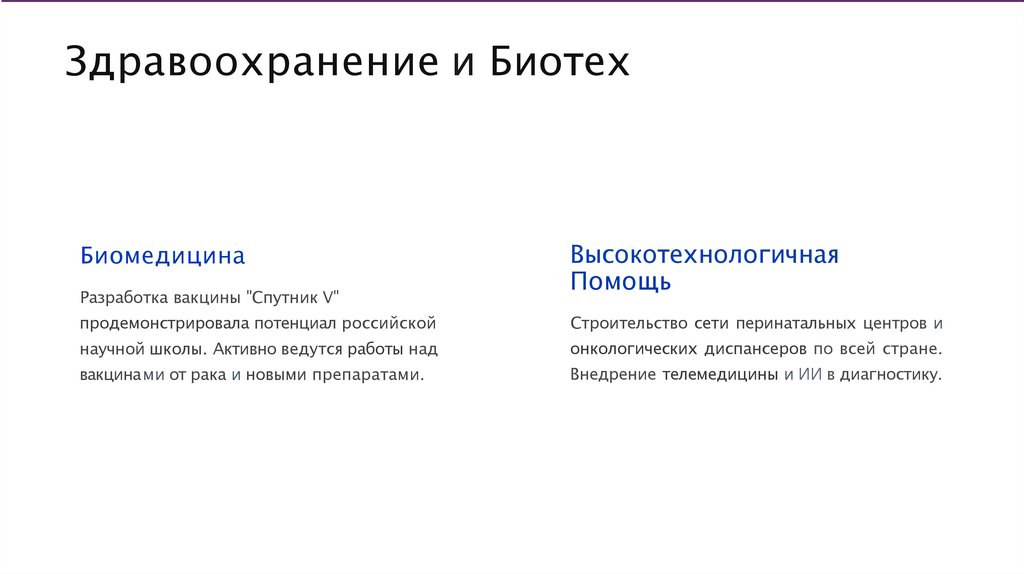 Здравоохранение и Биотех

Биомедицина

Разработка вакцины "Спутник V" продемонстрировала потенциал российской научной школы. Активно ведутся работы над вакцинами от рака и новыми препаратами.

Высокотехнологичная Помощь

Строительство сети перинатальных центров и онкологических диспансеров по всей стране. Внедрение телемедицины и ИИ в диагностику.